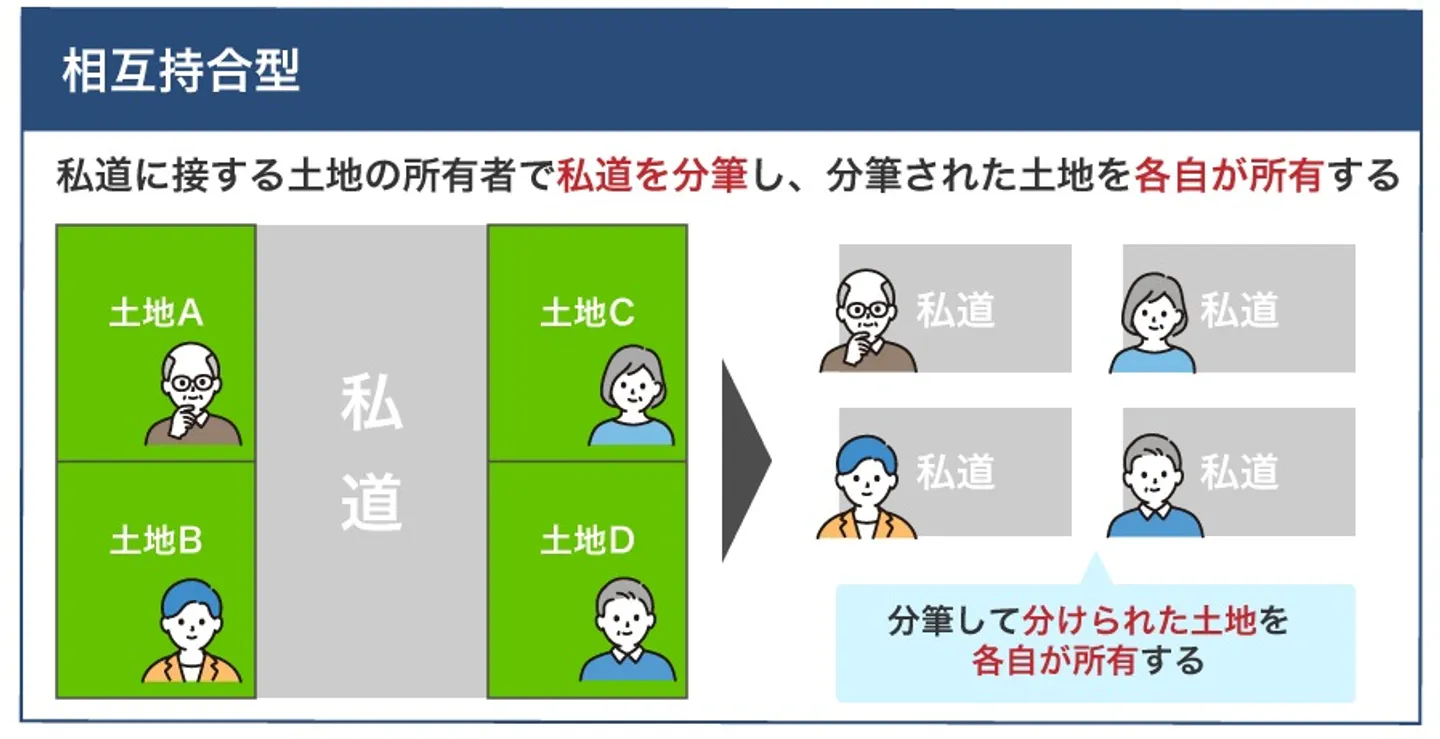 相互持合型

私道に接する土地の所有者で私道を分筆し、分筆された土地を各自が所有する

土地A

土地B

私道

土地C

土地D

私道

私道

私道

私道

分筆して分けられた土地を各自が所有する